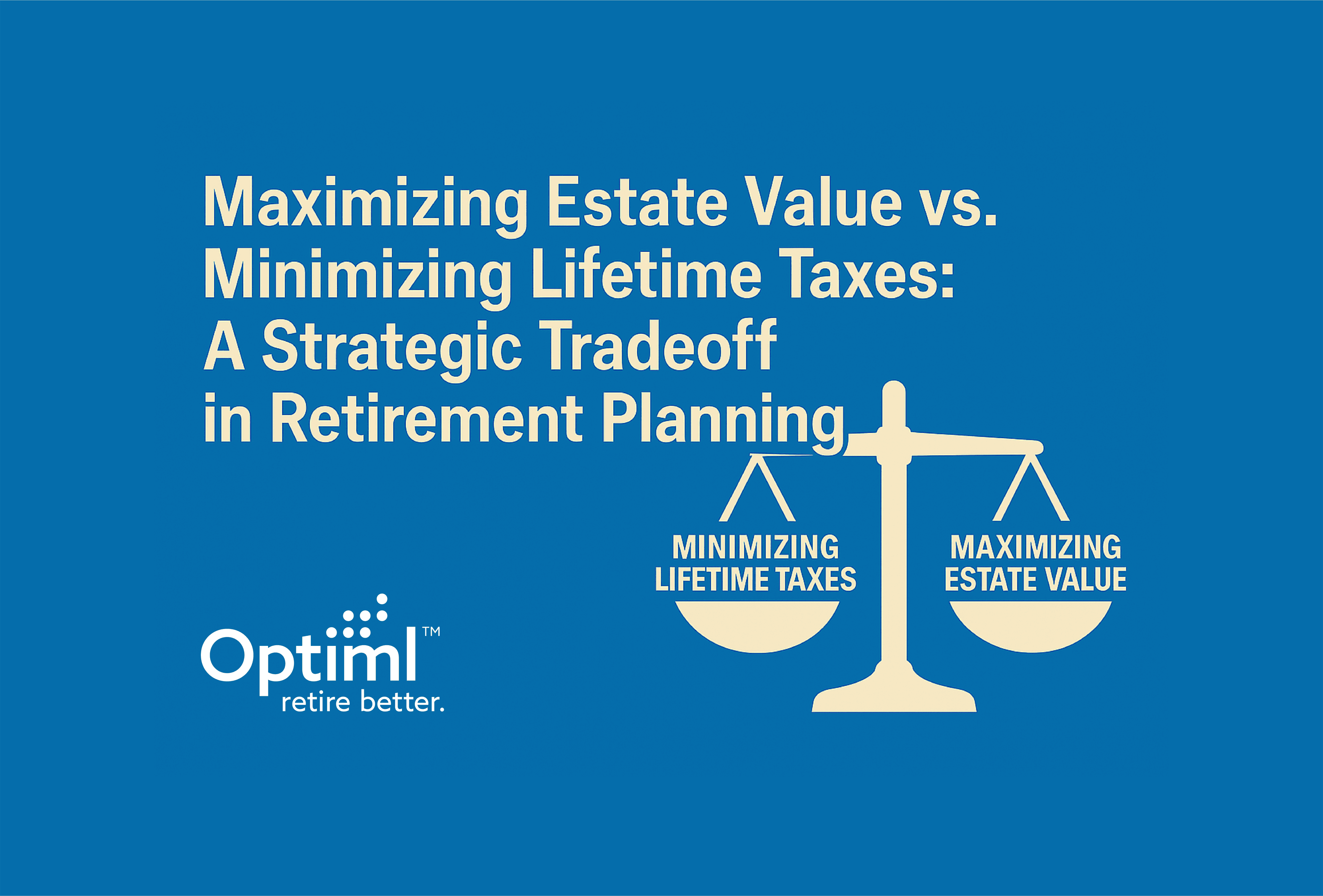 Maximizing Estate Value vs. Minimizing Lifetime Taxes: A Strategic Tradeoff in Retirement Planning

MINIMIZING LIFETIME TAXES

MAXIMIZING ESTATE VALUE

Optiml™
retire better.